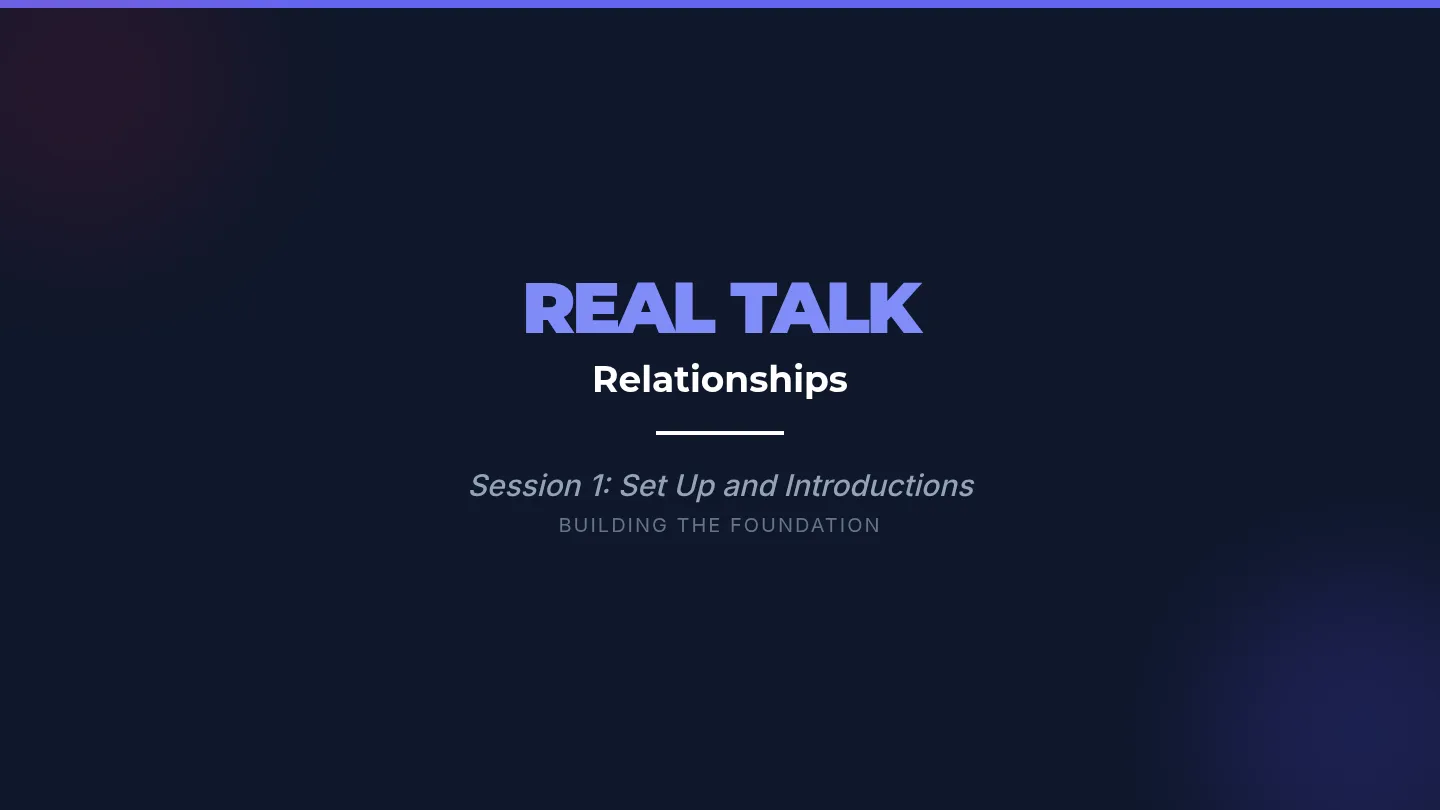 REAL TALK
Relationships

Session 1: Set Up and Introductions
BUILDING THE FOUNDATION